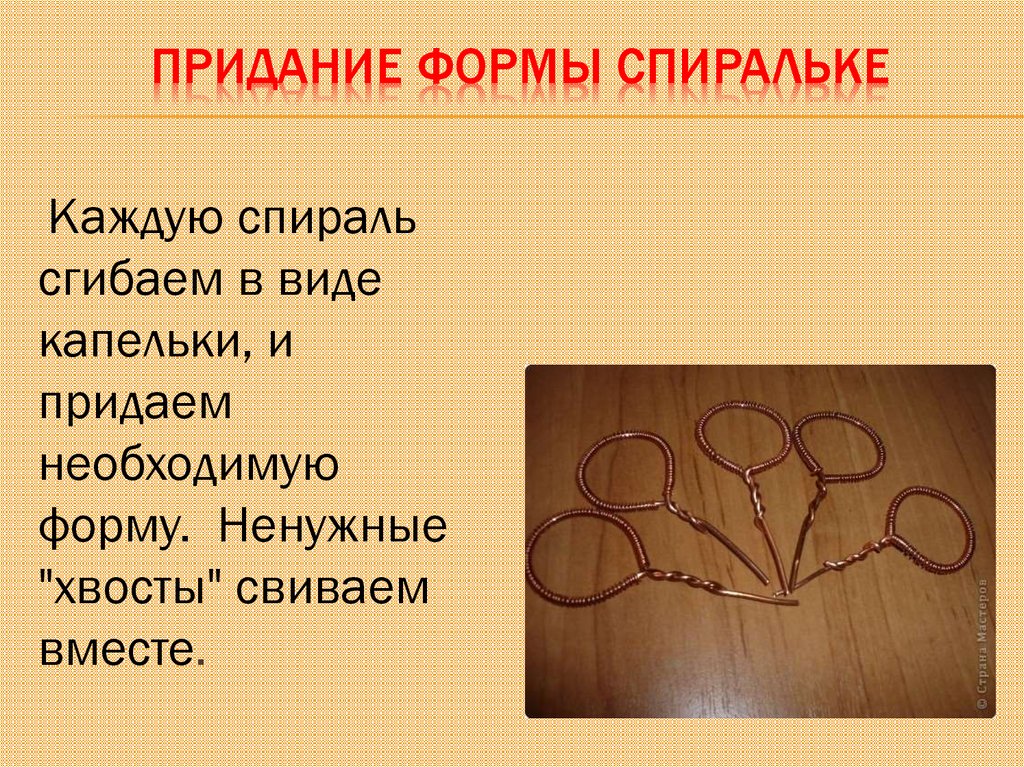 ПРИДАНИЕ ФОРМЫ СПИРАЛЬКЕ

Каждую спираль сгибаем в виде капельки, и придаем необходимую форму. Ненужные "хвосты" свиваем вместе.

© Страна Мастеров